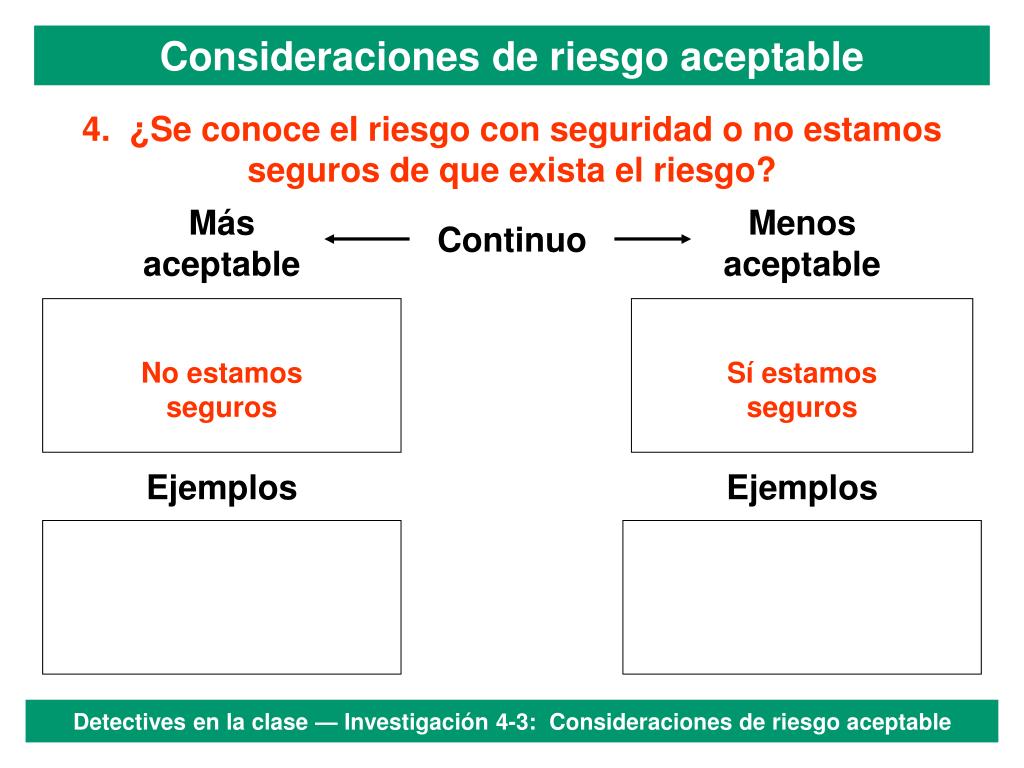 Consideraciones de riesgo aceptable

4. ¿Se conoce el riesgo con seguridad o no estamos seguros de que exista el riesgo?

Más aceptable

Continuo

Menos aceptable

No estamos seguros

Sí estamos seguros

Ejemplos

Ejemplos

Detectives en la clase — Investigación 4-3: Consideraciones de riesgo aceptable